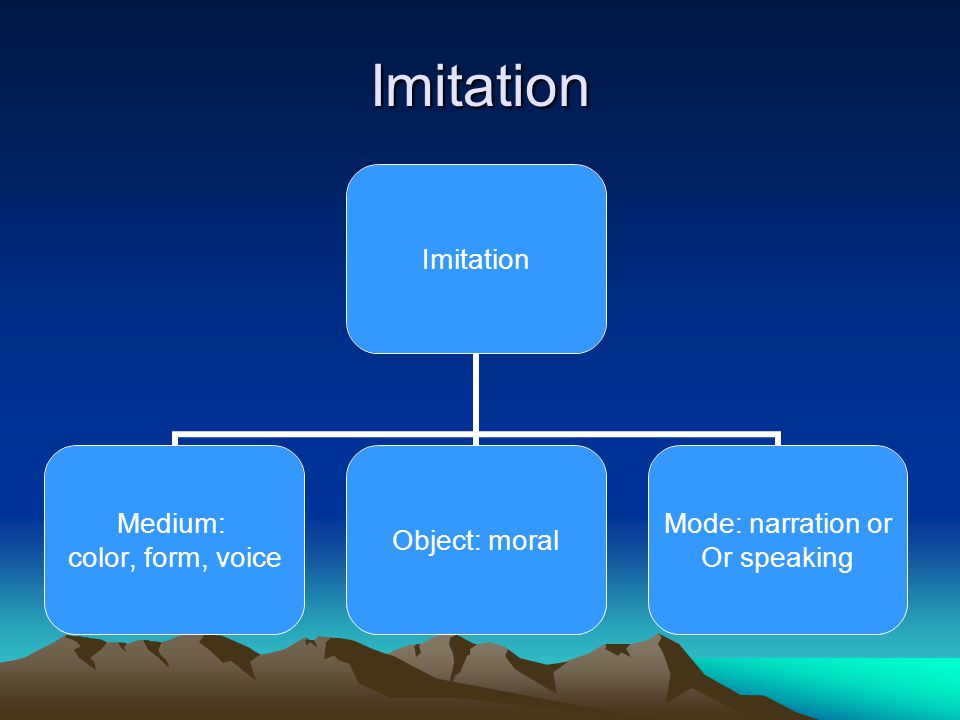 Imitation

Imitation

Medium:
color, form, voice

Object: moral

Mode: narration or
Or speaking